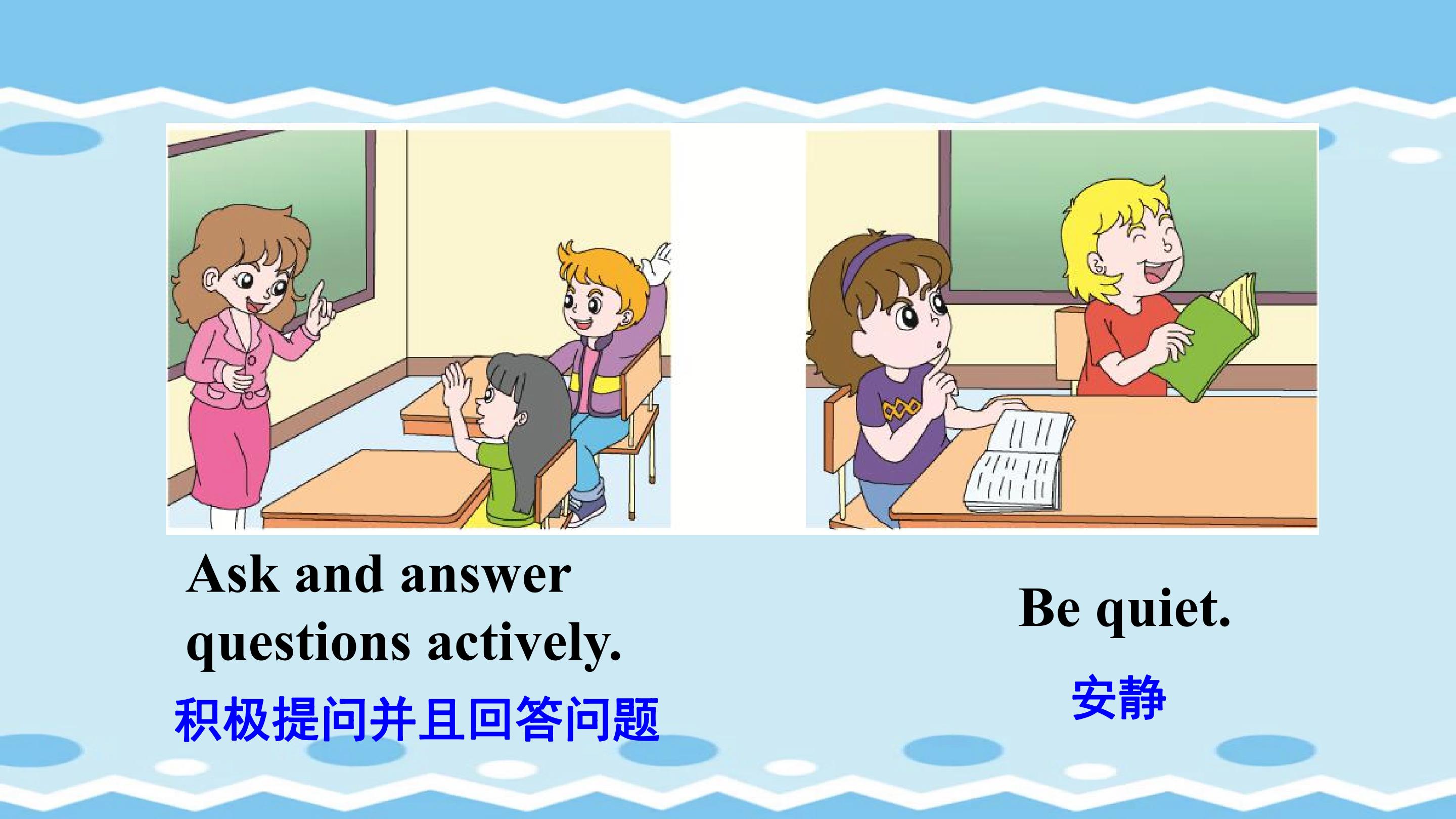 Ask and answer questions actively.

积极提问并且回答问题

Be quiet.

安静